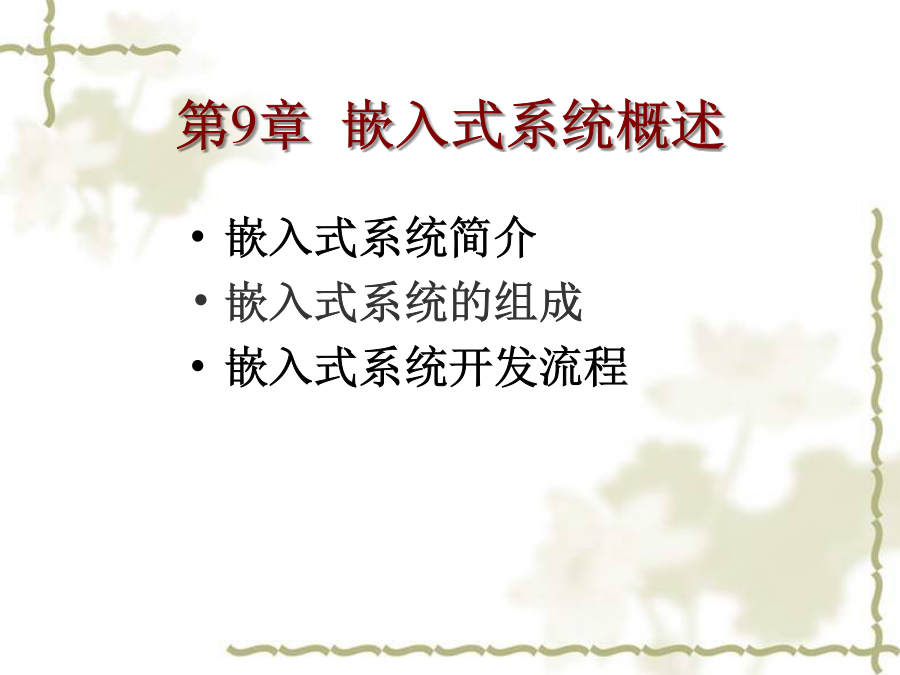 第9章 嵌入式系统概述

• 嵌入式系统简介
• 嵌入式系统的组成
• 嵌入式系统开发流程